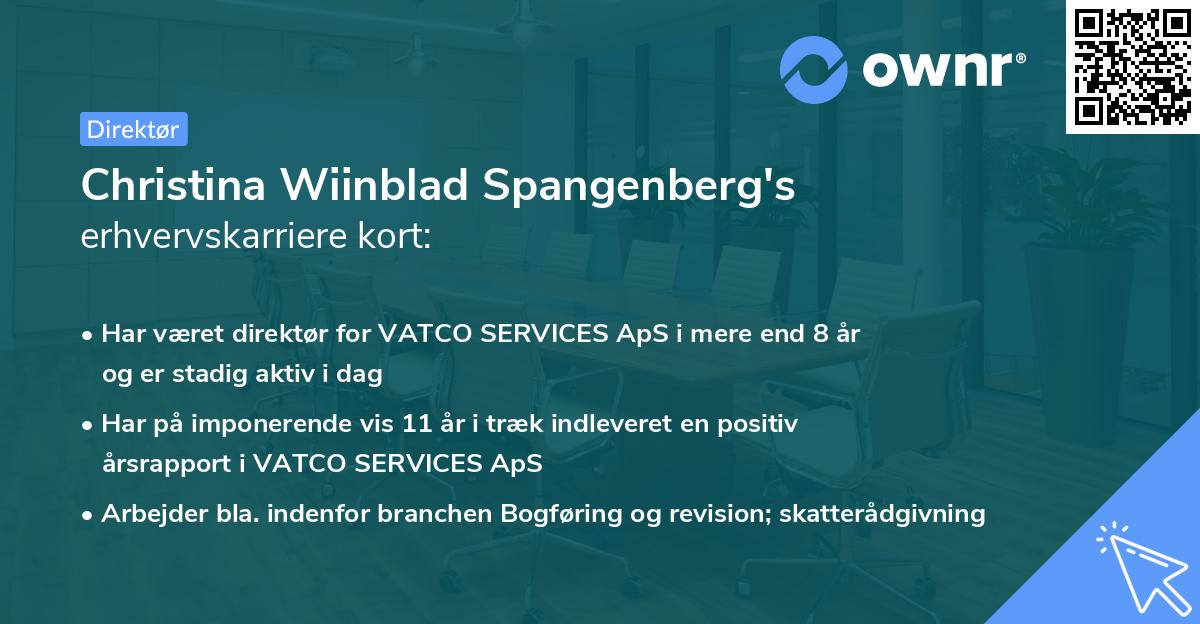 ownr®

Direktør

Christina Wiinblad Spangenberg's erhvervskarriere kort:

• Har været direktør for VATCO SERVICES ApS i mere end 8 år og er stadig aktiv i dag

• Har på imponerende vis 11 år i træk indleveret en positiv årsrapport i VATCO SERVICES ApS

• Arbejder bla. indenfor branchen Bogføring og revision; skatterådgivning